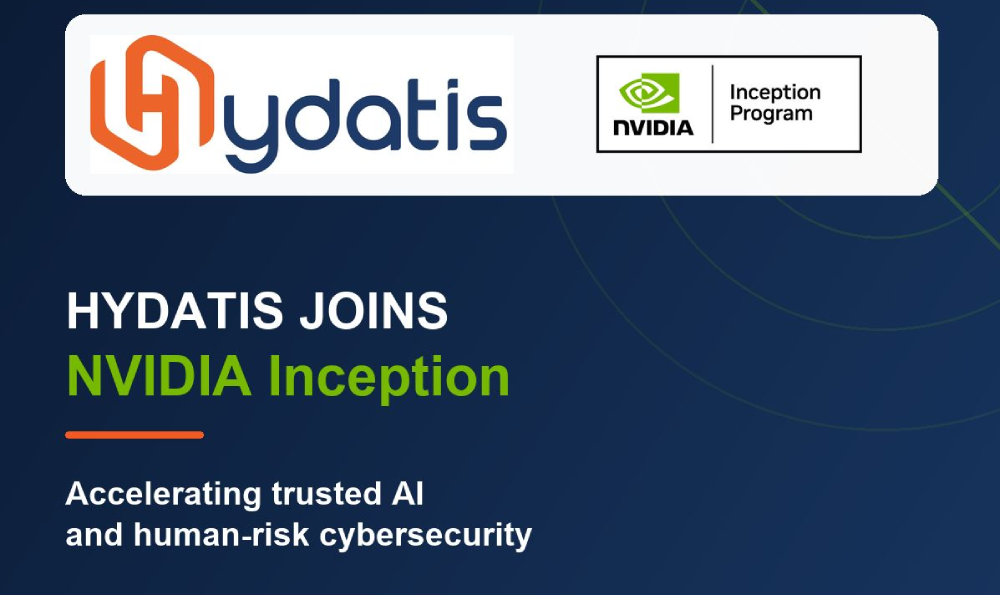 Hydatis

NVIDIA Inception Program

HYDATIS JOINS
NVIDIA Inception

Accelerating trusted AI
and human-risk cybersecurity